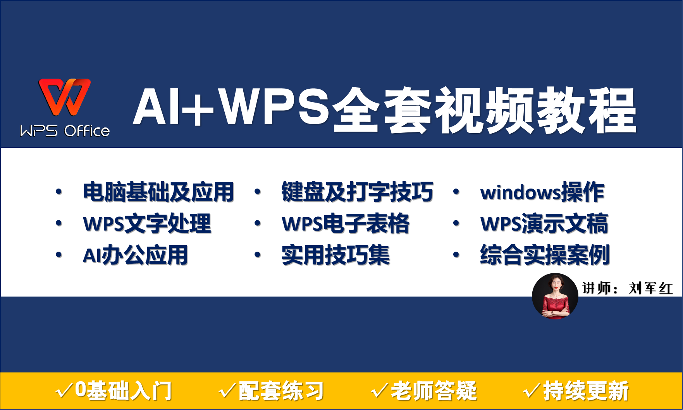 WPS Office

AI+WPS全套视频教程

• 电脑基础及应用
• WPS文字处理
• AI办公应用

• 键盘及打字技巧
• WPS电子表格
• 实用技巧集

• windows操作
• WPS演示文稿
• 综合实操案例

讲师：刘军红

✓0基础入门 ✓配套练习 ✓老师答疑 ✓持续更新